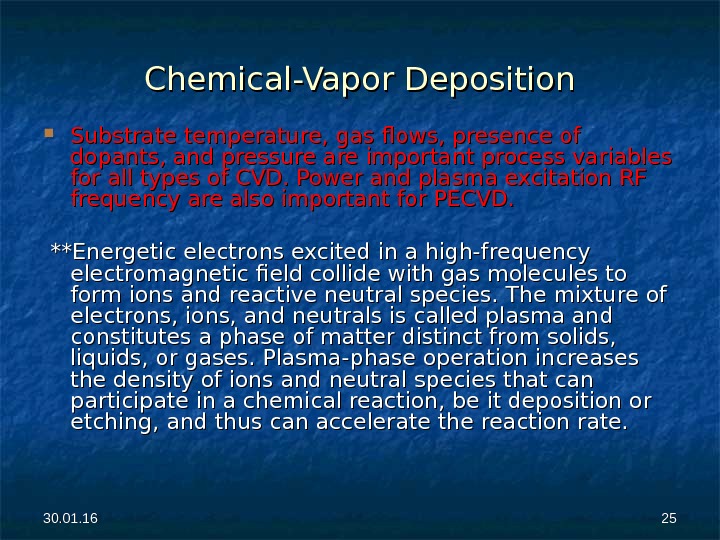 Chemical-Vapor Deposition

Substrate temperature, gas flows, presence of dopants, and pressure are important process variables for all types of CVD. Power and plasma excitation RF frequency are also important for PECVD.

**Energetic electrons excited in a high-frequency electromagnetic field collide with gas molecules to form ions and reactive neutral species. The mixture of electrons, ions, and neutrals is called plasma and constitutes a phase of matter distinct from solids, liquids, or gases. Plasma-phase operation increases the density of ions and neutral species that can participate in a chemical reaction, be it deposition or etching, and thus can accelerate the reaction rate.

30.01.16

25